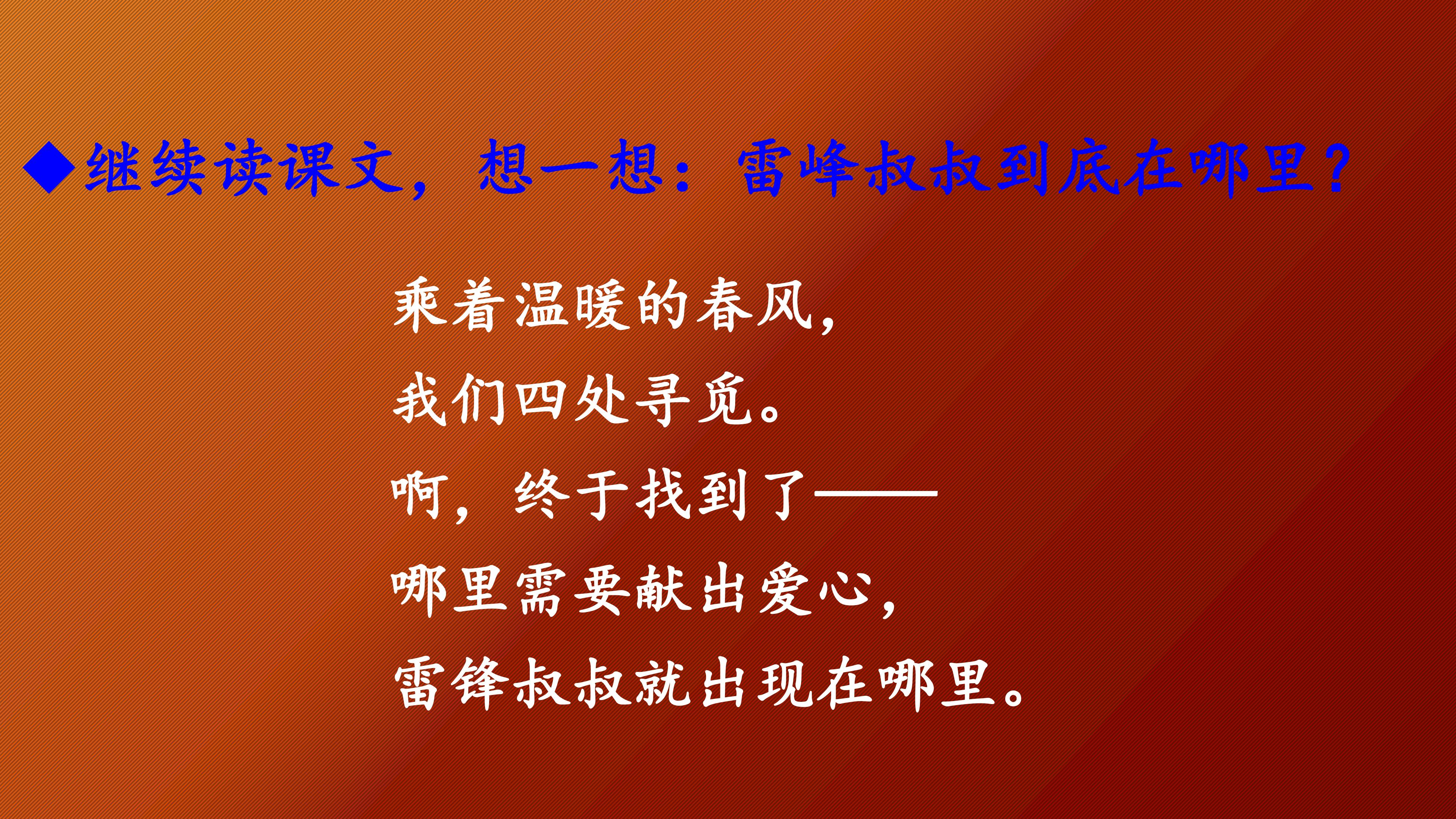 ◆继续读课文，想一想：雷峰叔叔到底在哪里？

乘着温暖的春风，
我们四处寻觅。
啊，终于找到了——
哪里需要献出爱心，
雷锋叔叔就出现在哪里。